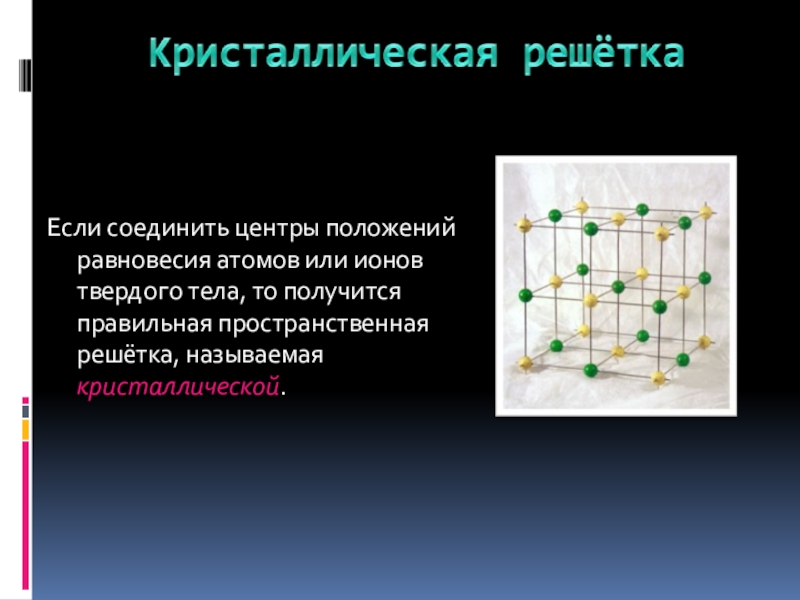 Кристаллическая решётка

Если соединить центры положений равновесия атомов или ионов твердого тела, то получится правильная пространственная решётка, называемая кристаллической.